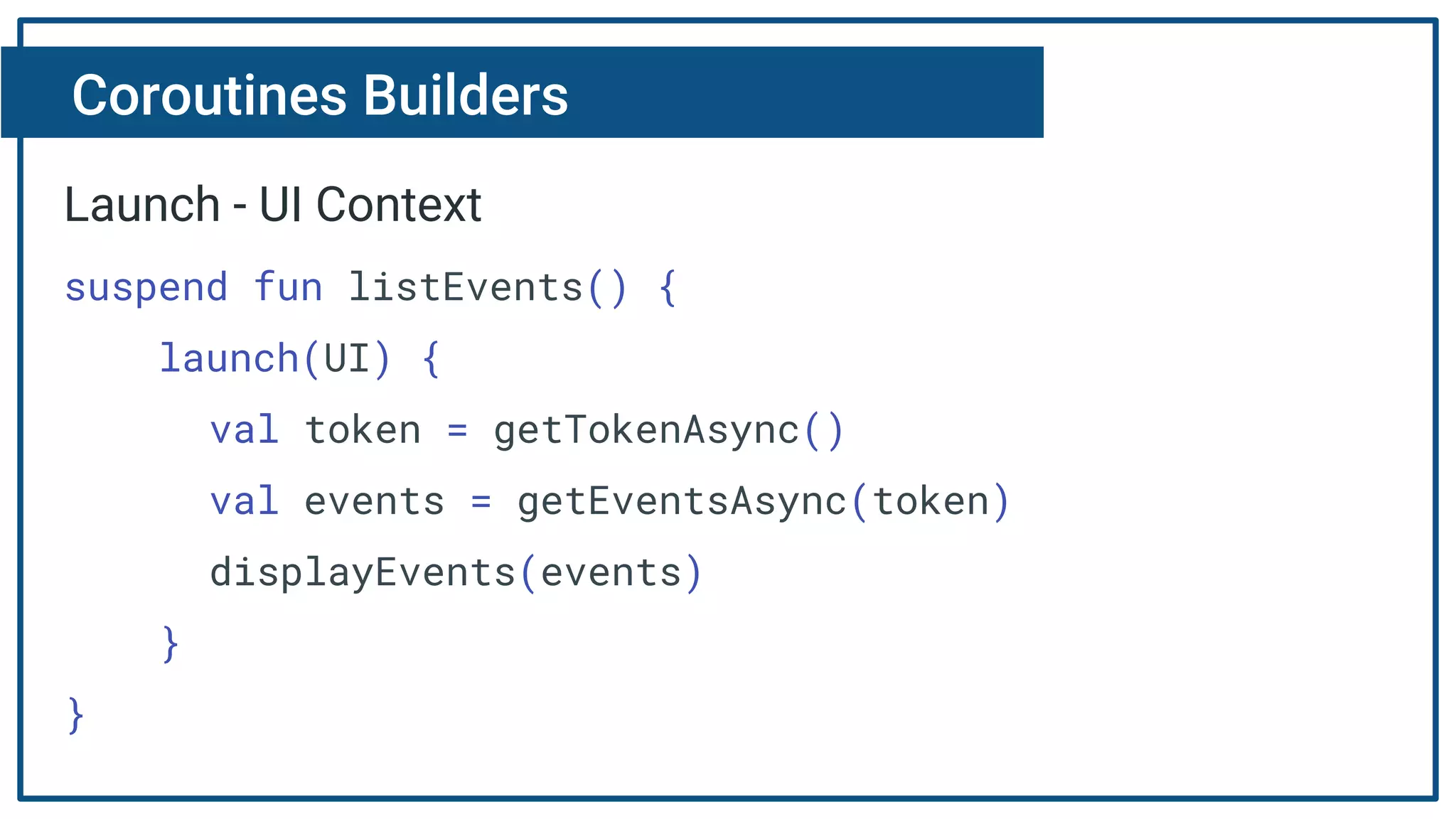 Coroutines Builders

Launch - UI Context

suspend fun listEvents() {
    launch(UI) {
        val token = getTokenAsync()
        val events = getEventsAsync(token)
        displayEvents(events)
    }
}